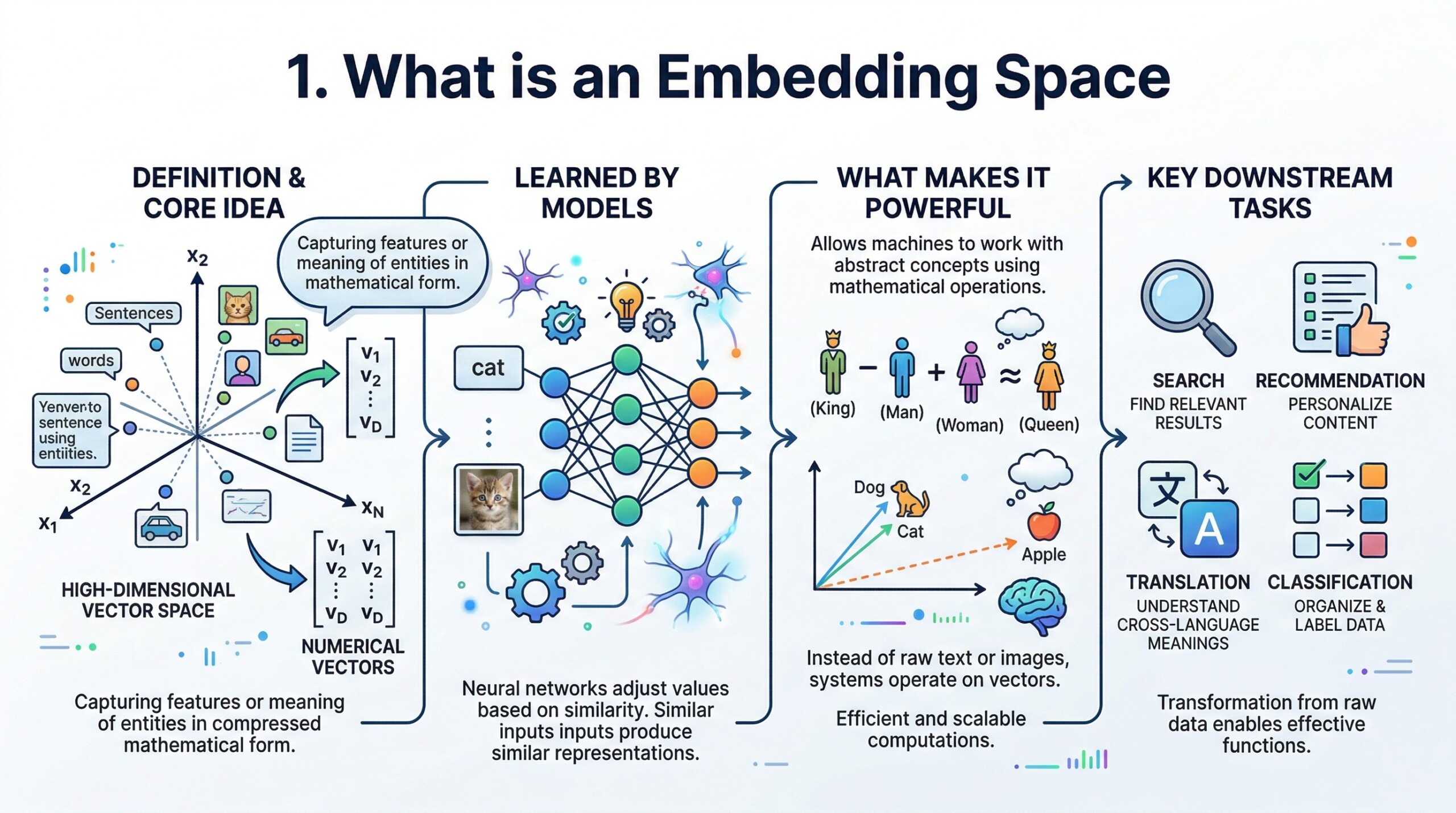 1. What is an Embedding Space

DEFINITION & CORE IDEA

Capturing features or meaning of entities in mathematical form.

$x_2$

Sentences

words

Yenverto sentence using entiities.

$x_2$

$x_1$

$x_N$

$\begin{bmatrix} v_1 \\ v_2 \\ \vdots \\ v_D \end{bmatrix}$

$\begin{bmatrix} v_1 & v_1 \\ v_2 & v_2 \\ \vdots & \vdots \\ v_D & v_D \end{bmatrix}$

HIGH-DIMENSIONAL VECTOR SPACE

NUMERICAL VECTORS

Capturing features or meaning of entities in compressed mathematical form.

LEARNED BY MODELS

cat

Neural networks adjust values based on similarity. Similar inputs inputs produce similar representations.

WHAT MAKES IT POWERFUL

Allows machines to work with abstract concepts using mathematical operations.

(King) − (Man) + (Woman) ≈ (Queen)

Dog

Cat

Apple

Instead of raw text or images, systems operate on vectors.

Efficient and scalable computations.

KEY DOWNSTREAM TASKS

SEARCH
FIND RELEVANT RESULTS

RECOMMENDATION
PERSONALIZE CONTENT

文

A

TRANSLATION
UNDERSTAND CROSS-LANGUAGE MEANINGS

CLASSIFICATION
ORGANIZE & LABEL DATA

Transformation from raw data enables effective functions.